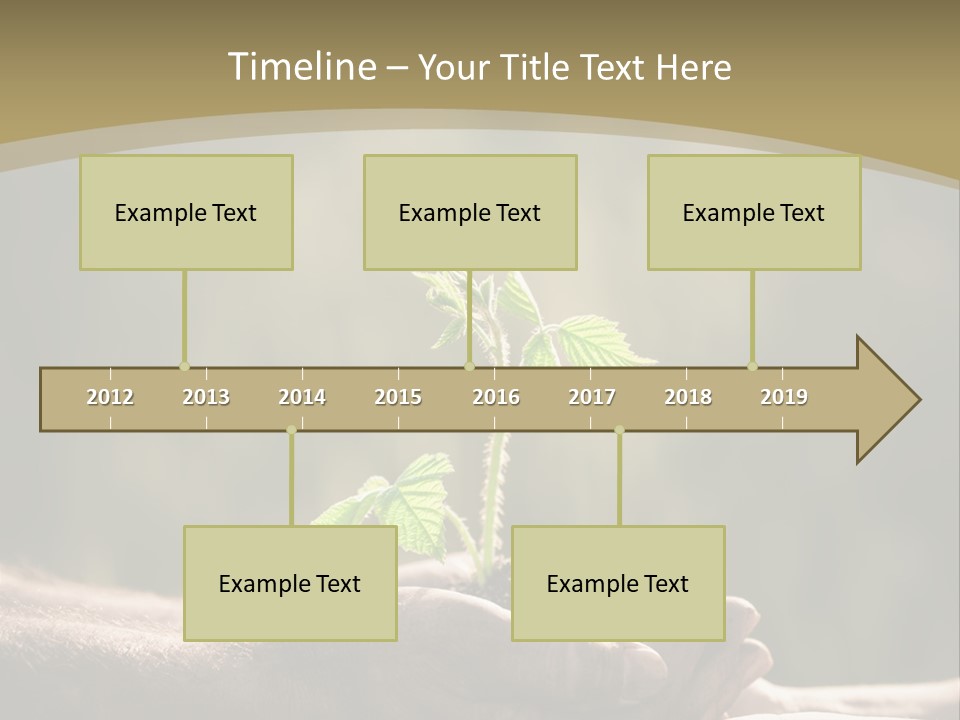 Timeline – Your Title Text Here

Example Text

Example Text

Example Text

2012 2013 2014 2015 2016 2017 2018 2019

Example Text

Example Text